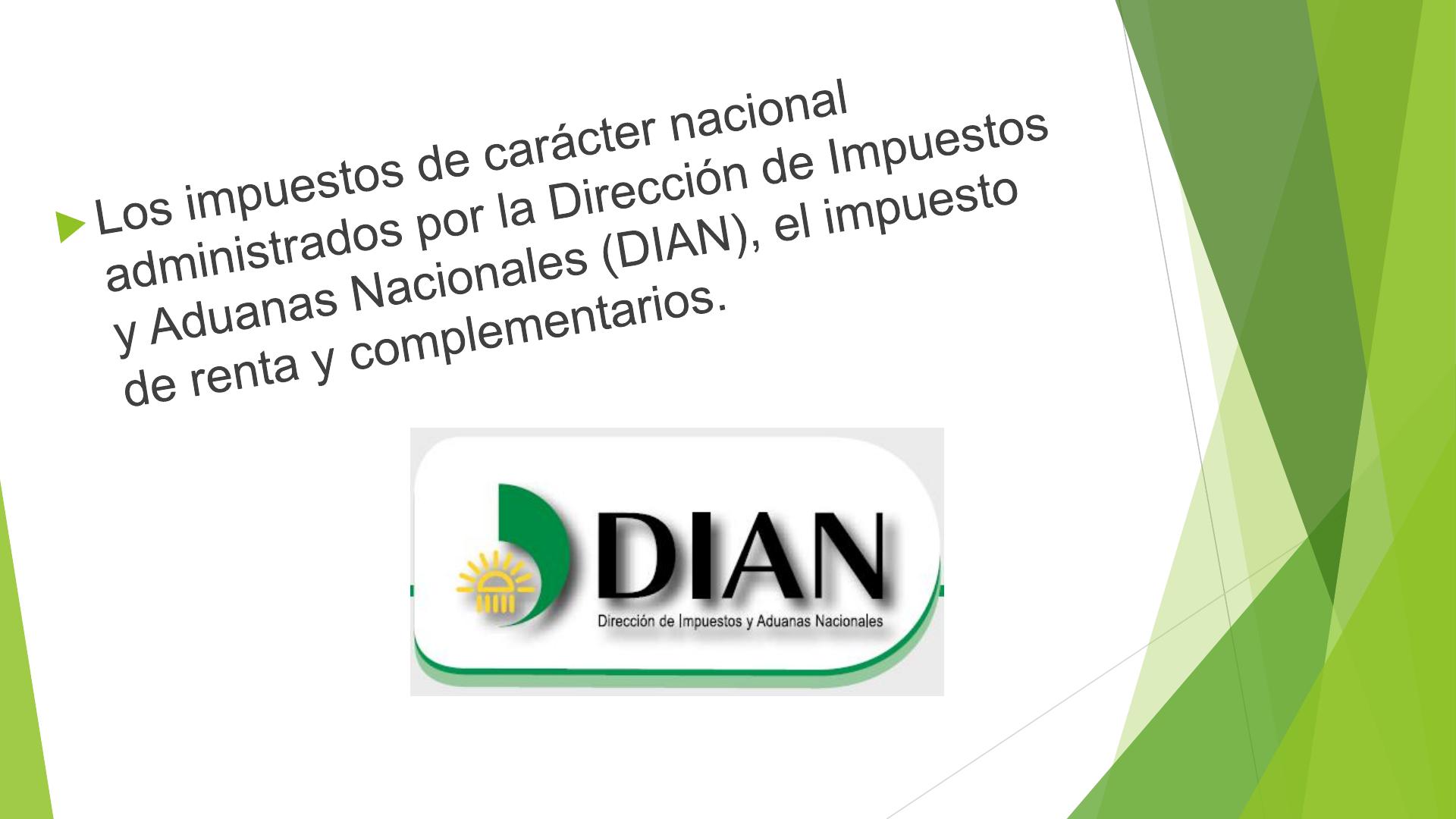 Los impuestos de carácter nacional administrados por la Dirección de Impuestos y Aduanas Nacionales (DIAN), el impuesto de renta y complementarios.

DIAN
Dirección de Impuestos y Aduanas Nacionales